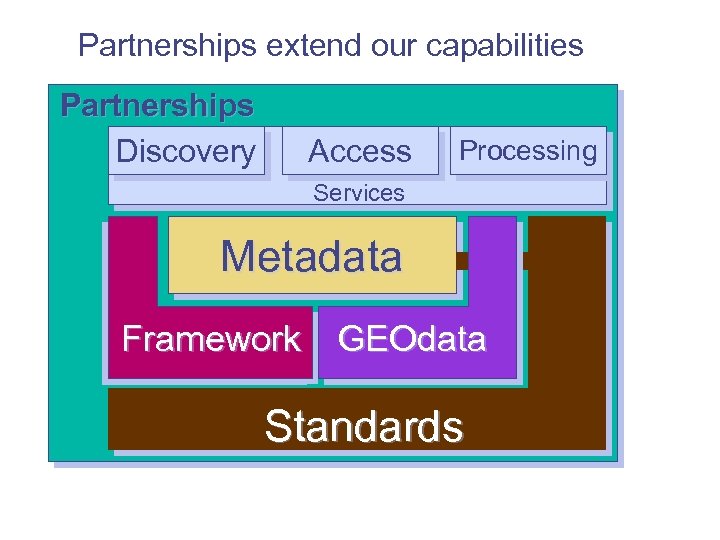 Partnerships extend our capabilities

Partnerships

Discovery

Access

Processing

Services

Metadata

Framework

GEOdata

Standards